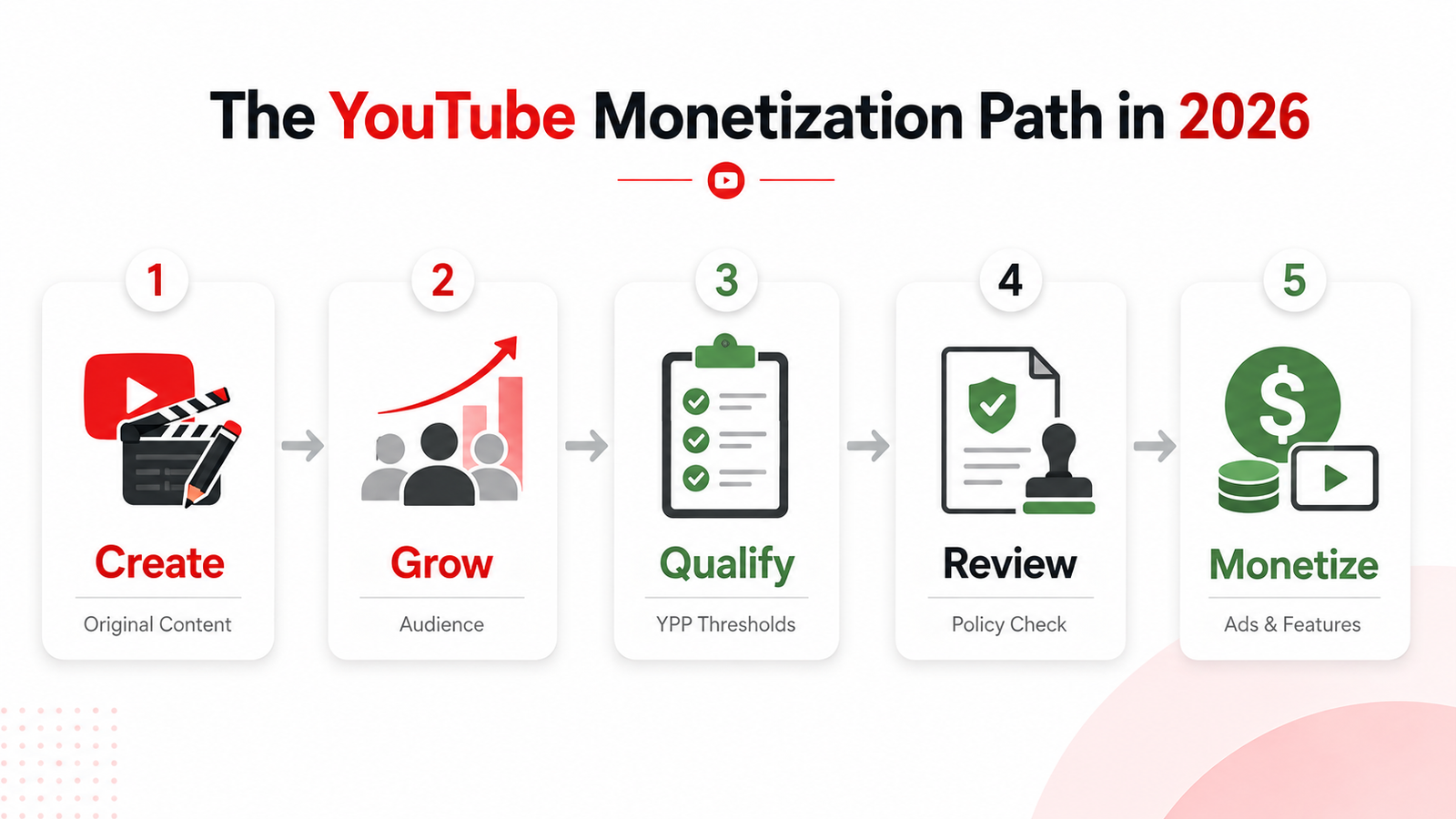 The YouTube Monetization Path in 2026

1
Create
Original Content

2
Grow
Audience

3
Qualify
YPP Thresholds

4
Review
Policy Check

5
Monetize
Ads & Features